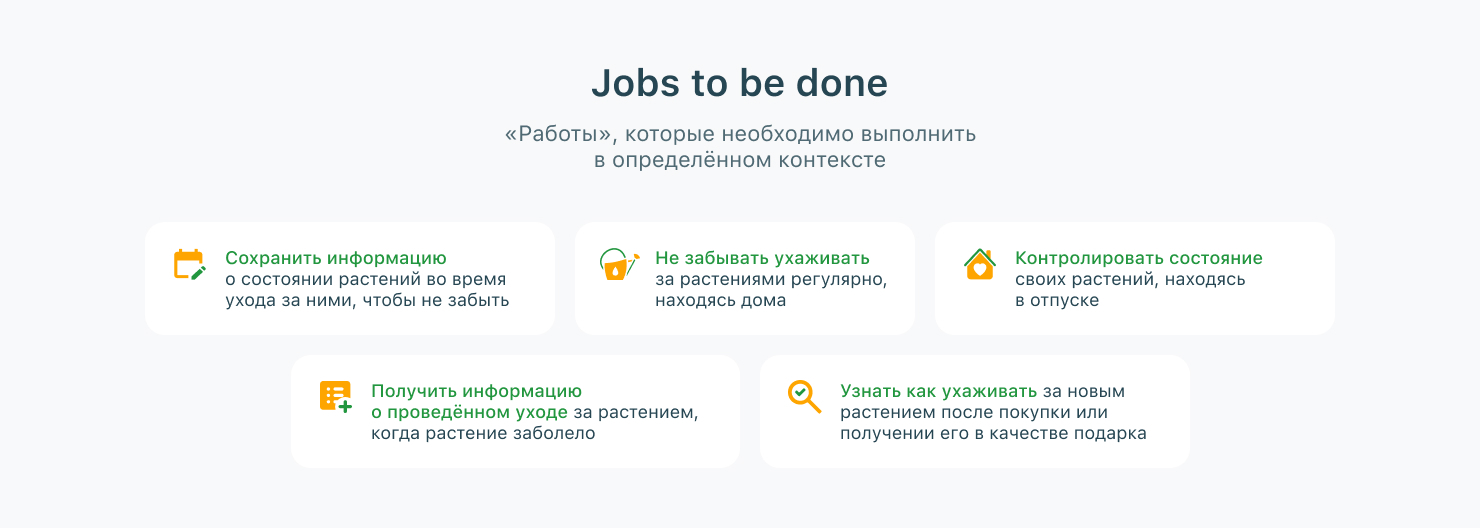 Jobs to be done

«Работы», которые необходимо выполнить в определённом контексте

Сохранить информацию о состоянии растений во время ухода за ними, чтобы не забыть

Не забывать ухаживать за растениями регулярно, находясь дома

Контролировать состояние своих растений, находясь в отпуске

Получить информацию о проведённом уходе за растением, когда растение заболело

Узнать как ухаживать за новым растением после покупки или получении его в качестве подарка